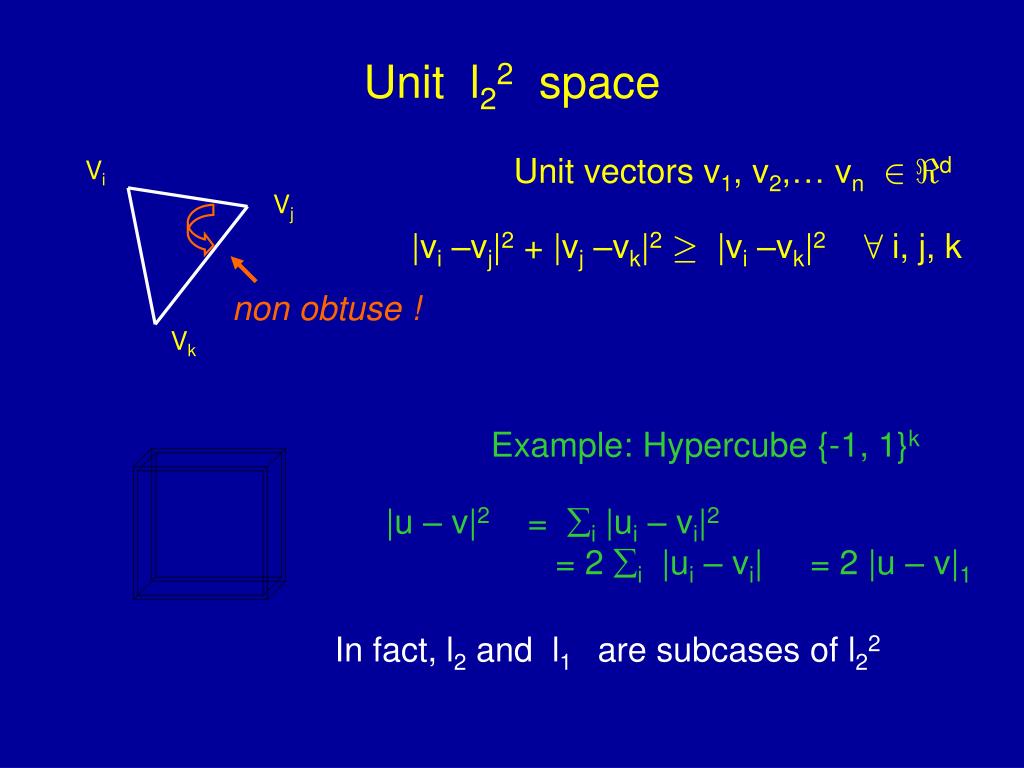 Unit $l_2^2$ space

$v_i$

$v_j$

$v_k$

non obtuse !

Unit vectors $v_1, v_2, \ldots v_n \in \Re^d$

$|v_i - v_j|^2 + |v_j - v_k|^2 \geq |v_i - v_k|^2 \quad \forall$ i, j, k

Example: Hypercube $\{-1, 1\}^k$

$|u - v|^2 = \sum_i |u_i - v_i|^2$
$= 2 \sum_i |u_i - v_i| = 2 |u - v|_1$

In fact, $l_2$ and $l_1$ are subcases of $l_2^2$